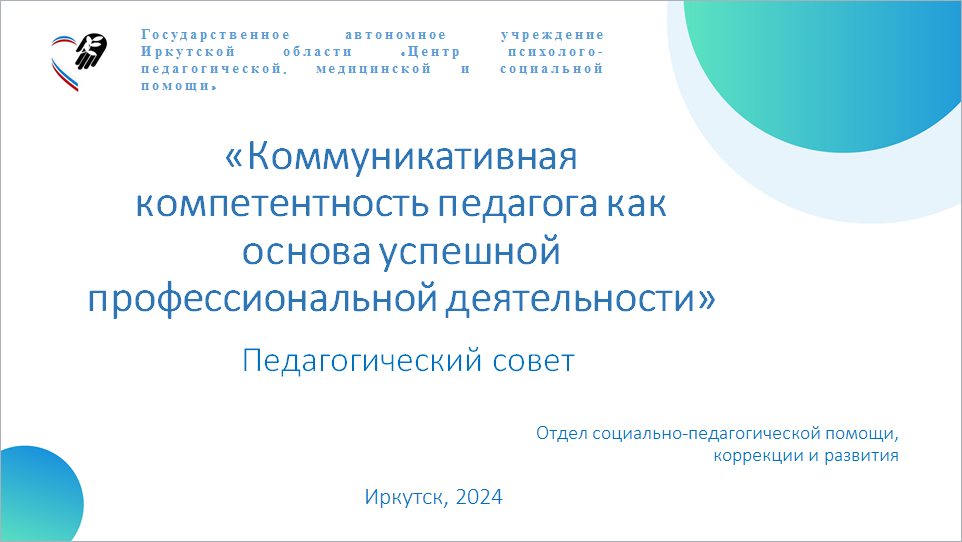 Государственное автономное учреждение Иркутской области «Центр психолого-педагогической, медицинской и социальной помощи»

«Коммуникативная компетентность педагога как основа успешной профессиональной деятельности»

Педагогический совет

Отдел социально-педагогической помощи, коррекции и развития

Иркутск, 2024